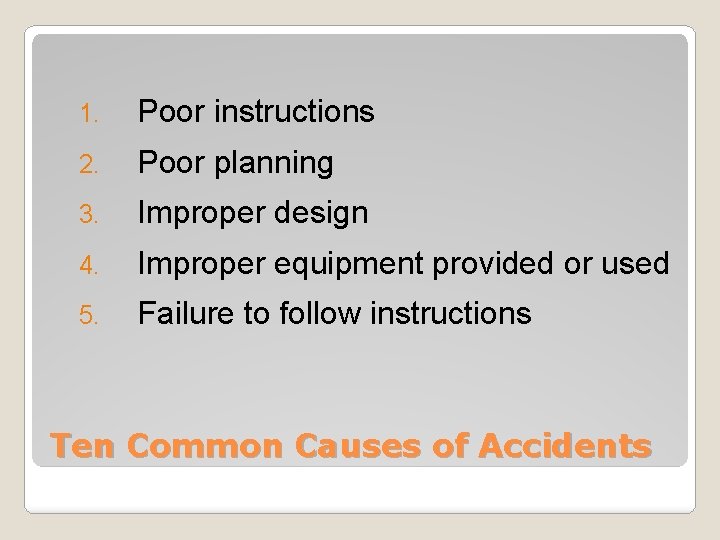 1. Poor instructions
2. Poor planning
3. Improper design
4. Improper equipment provided or used
5. Failure to follow instructions

Ten Common Causes of Accidents